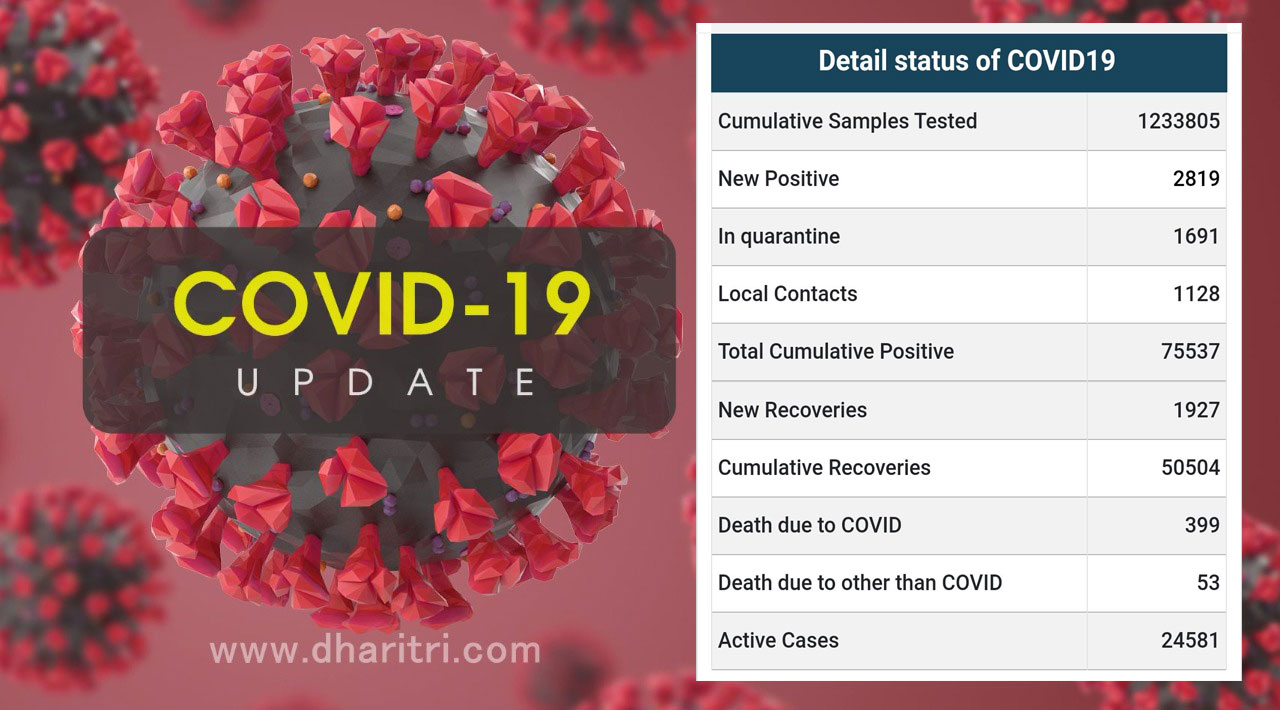 COVID-19
UPDATE

www.dharitri.com

| Detail status of COVID19 | |
|---|---|
| Cumulative Samples Tested | 1233805 |
| New Positive | 2819 |
| In quarantine | 1691 |
| Local Contacts | 1128 |
| Total Cumulative Positive | 75537 |
| New Recoveries | 1927 |
| Cumulative Recoveries | 50504 |
| Death due to COVID | 399 |
| Death due to other than COVID | 53 |
| Active Cases | 24581 |